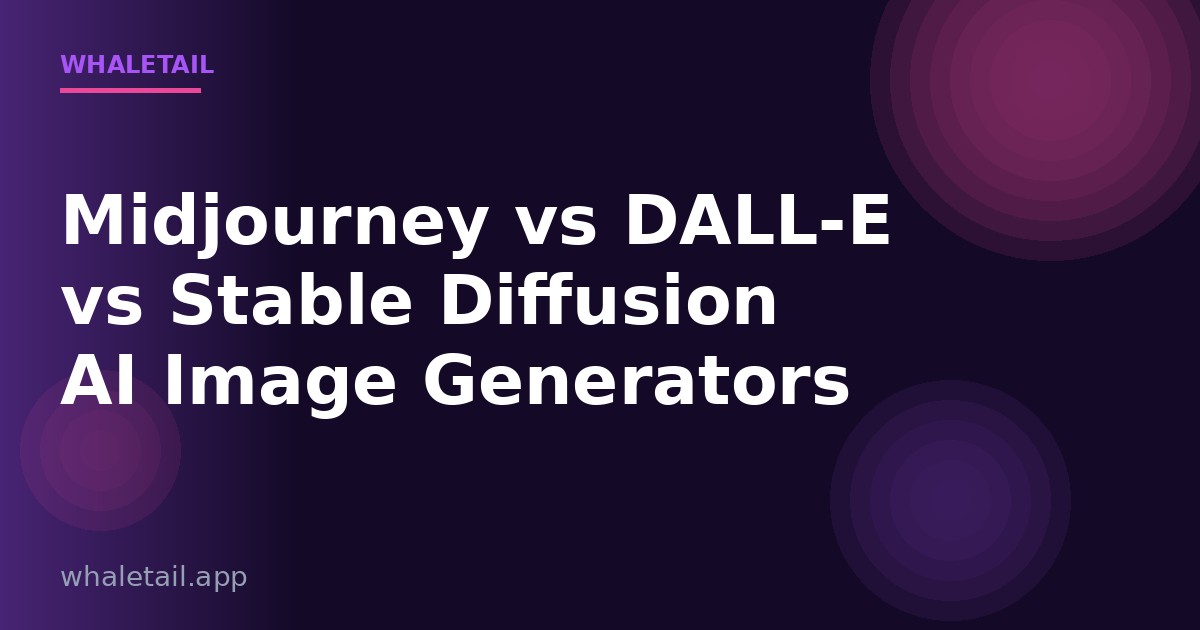 WHALETAIL

Midjourney vs DALL-E vs Stable Diffusion AI Image Generators

whaletail.app